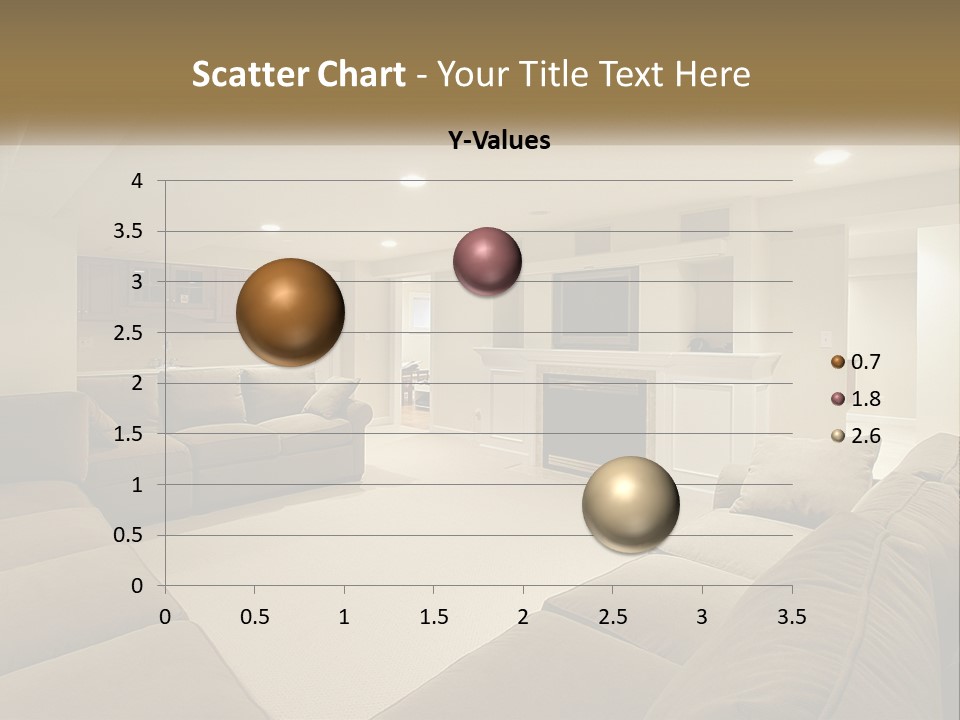 Scatter Chart - Your Title Text Here

Y-Values

4
3.5
3
2.5
2
1.5
1
0.5
0

0 0.5 1 1.5 2 2.5 3 3.5

0.7
1.8
2.6